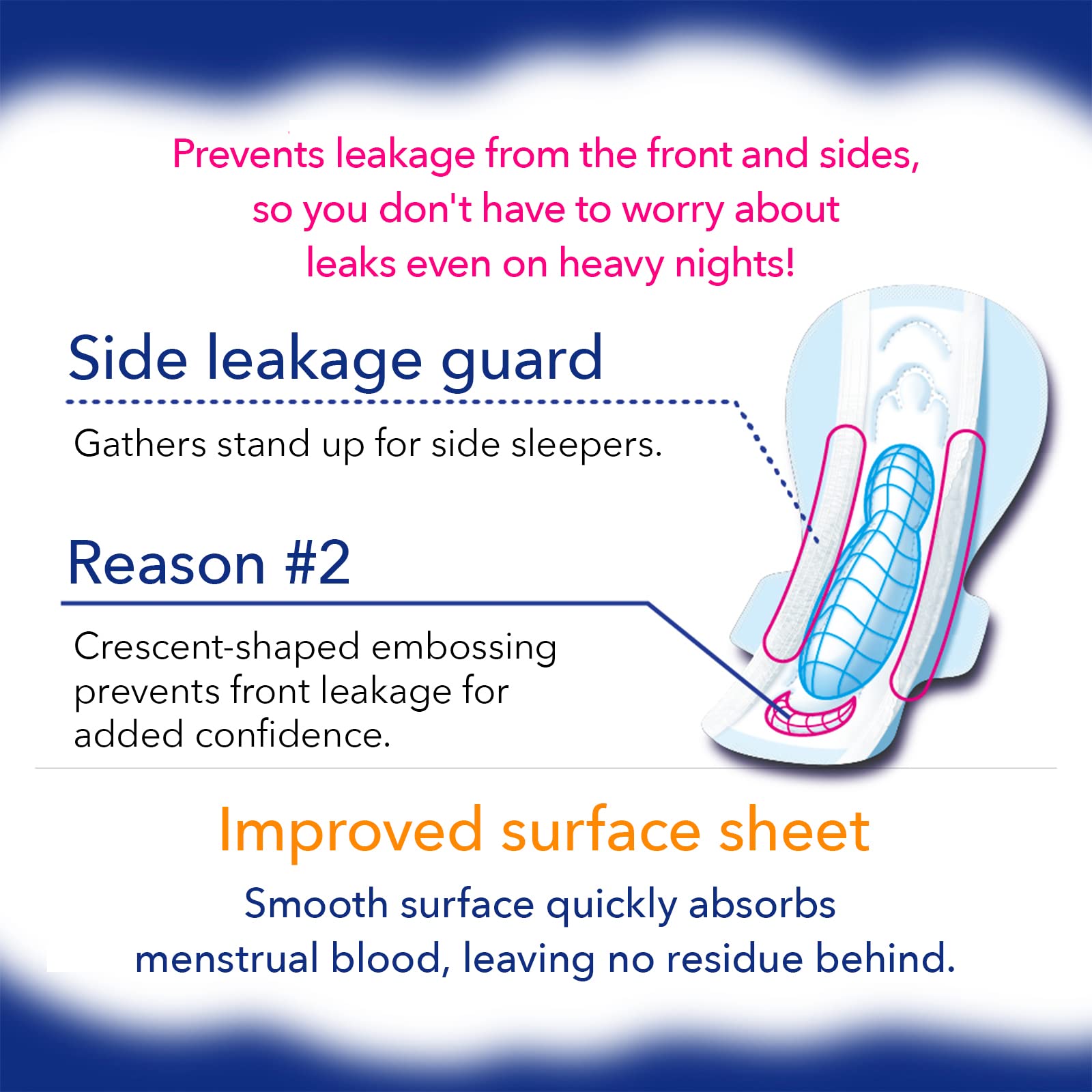 Prevents leakage from the front and sides, so you don't have to worry about leaks even on heavy nights!

Side leakage guard

Gathers stand up for side sleepers.

Reason #2

Crescent-shaped embossing prevents front leakage for added confidence.

Improved surface sheet

Smooth surface quickly absorbs menstrual blood, leaving no residue behind.